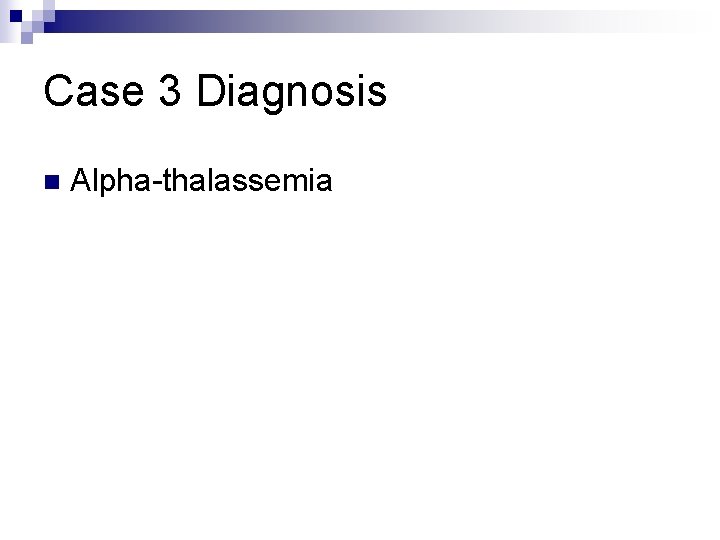 Case 3 Diagnosis

Alpha-thalassemia